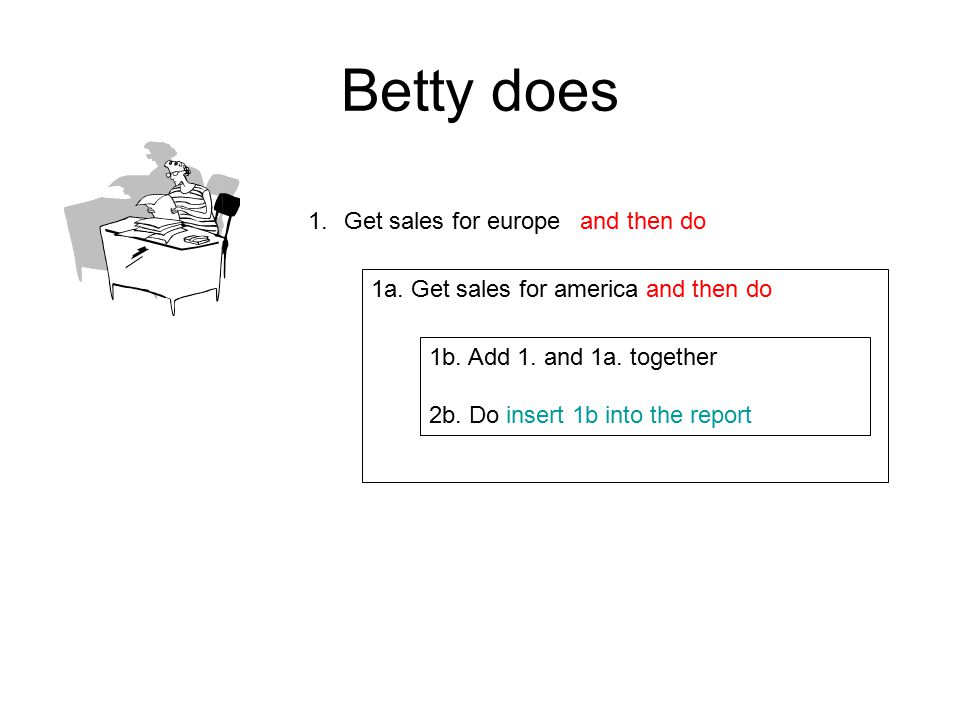 Betty does

1. Get sales for europe and then do

1a. Get sales for america and then do

1b. Add 1. and 1a. together

2b. Do insert 1b into the report